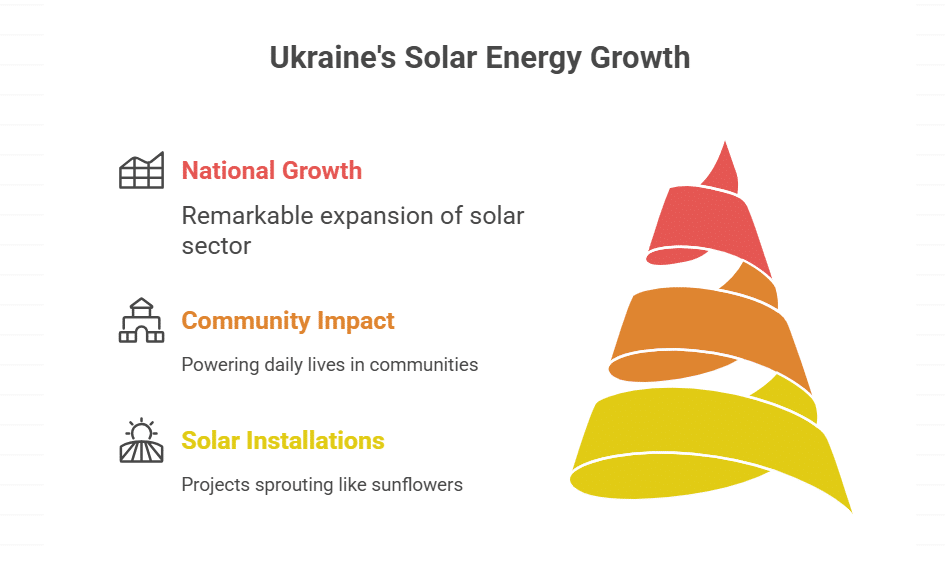 Ukraine's Solar Energy Growth

National Growth

Remarkable expansion of solar sector

Community Impact

Powering daily lives in communities

Solar Installations

Projects sprouting like sunflowers